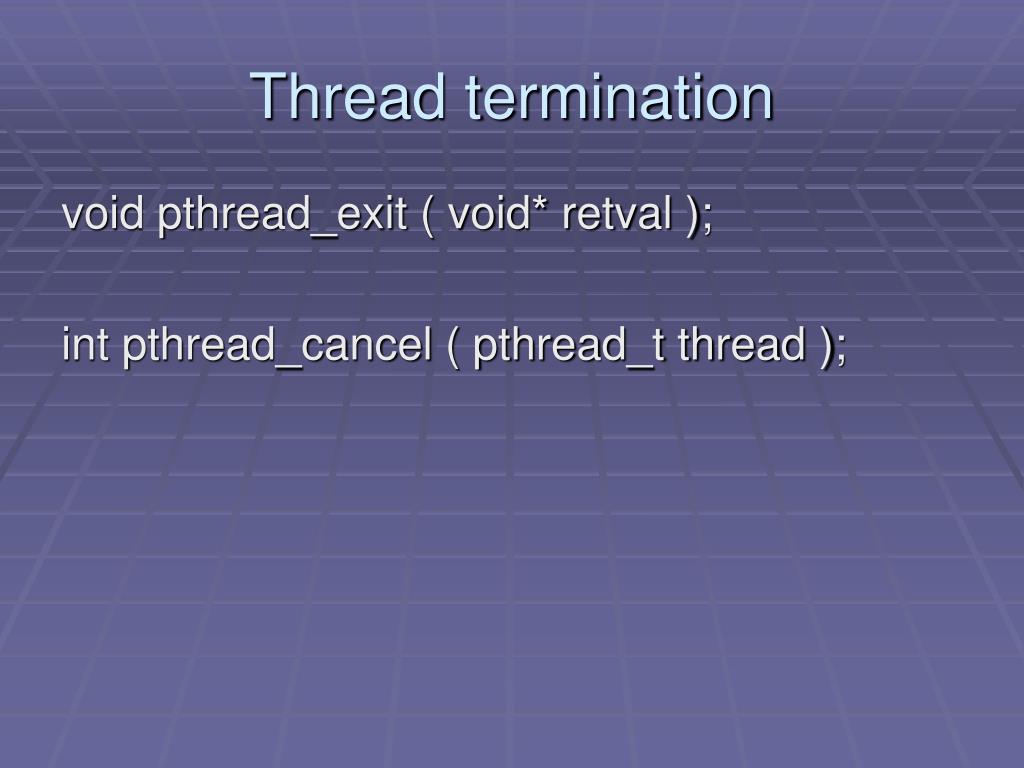 Thread termination

void pthread_exit ( void* retval );

int pthread_cancel ( pthread_t thread );